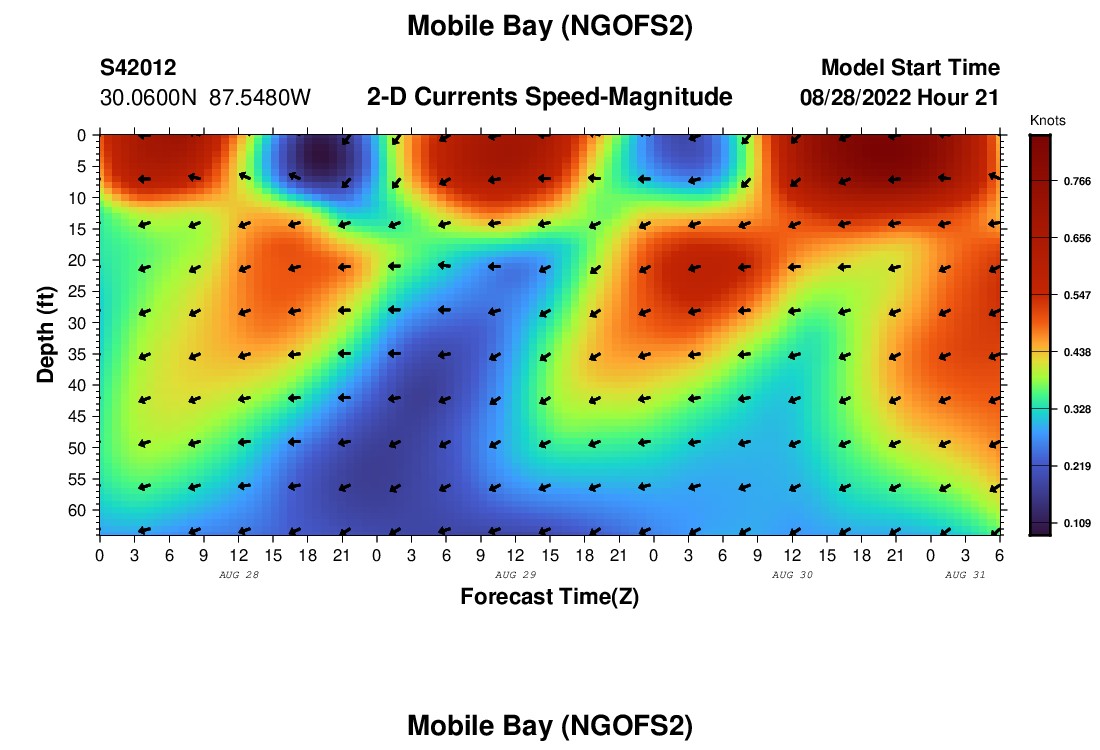 Mobile Bay (NGOFS2)

S42012
30.0600N 87.5480W

2-D Currents Speed-Magnitude

Model Start Time
08/28/2022 Hour 21

Knots
0.766
0.656
0.547
0.438
0.328
0.219
0.109

Depth (ft)
0
5
10
15
20
25
30
35
40
45
50
55
60

0 3 6 9 12 15 18 21 0 3 6 9 12 15 18 21 0 3 6 9 12 15 18 21 0 3 6
AUG 28
AUG 29
AUG 30
AUG 31
Forecast Time(Z)

Mobile Bay (NGOFS2)